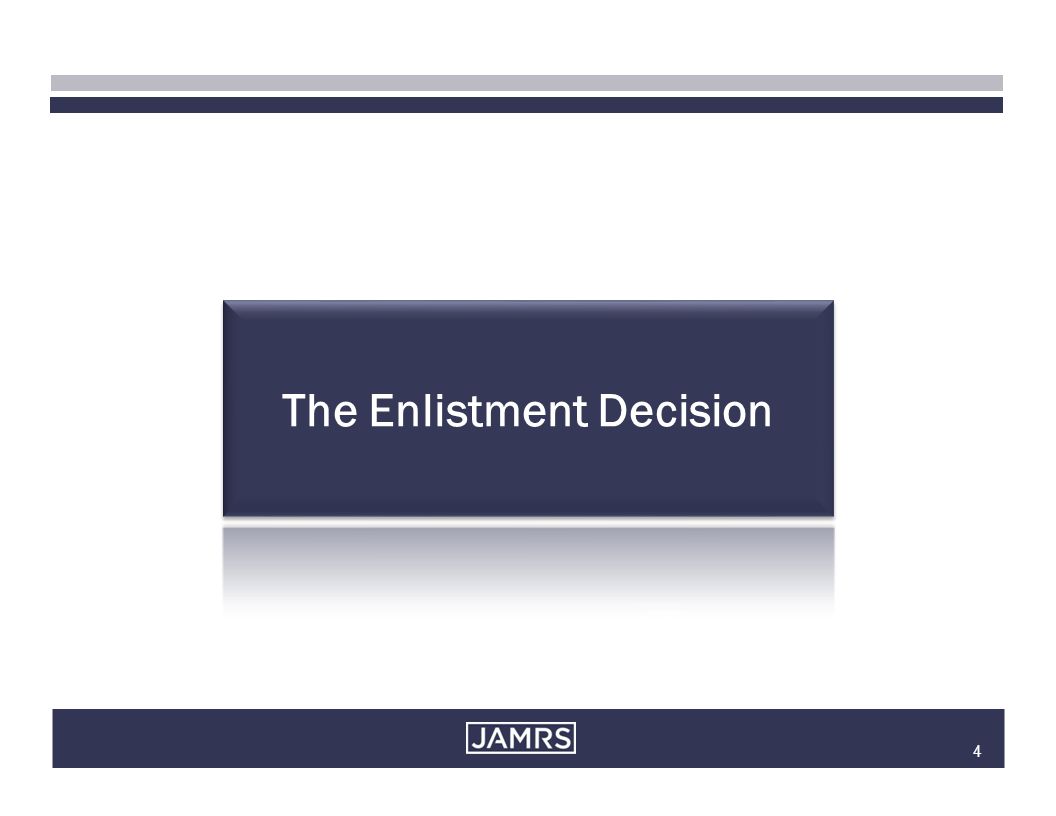 The Enlistment Decision

JAMRS

4